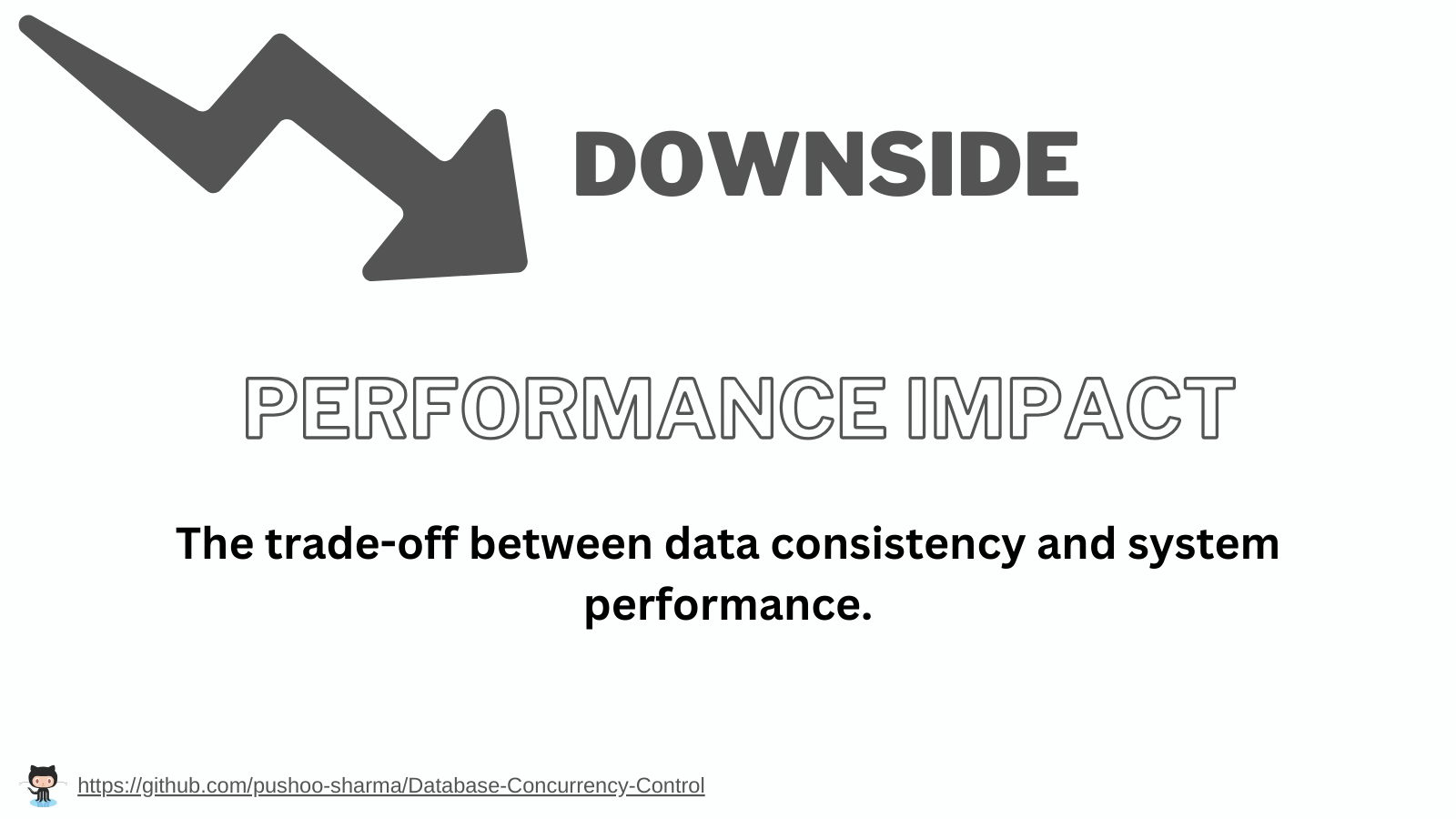 DOWNSIDE

PERFORMANCE IMPACT

The trade-off between data consistency and system performance.

https://github.com/pushoo-sharma/Database-Concurrency-Control